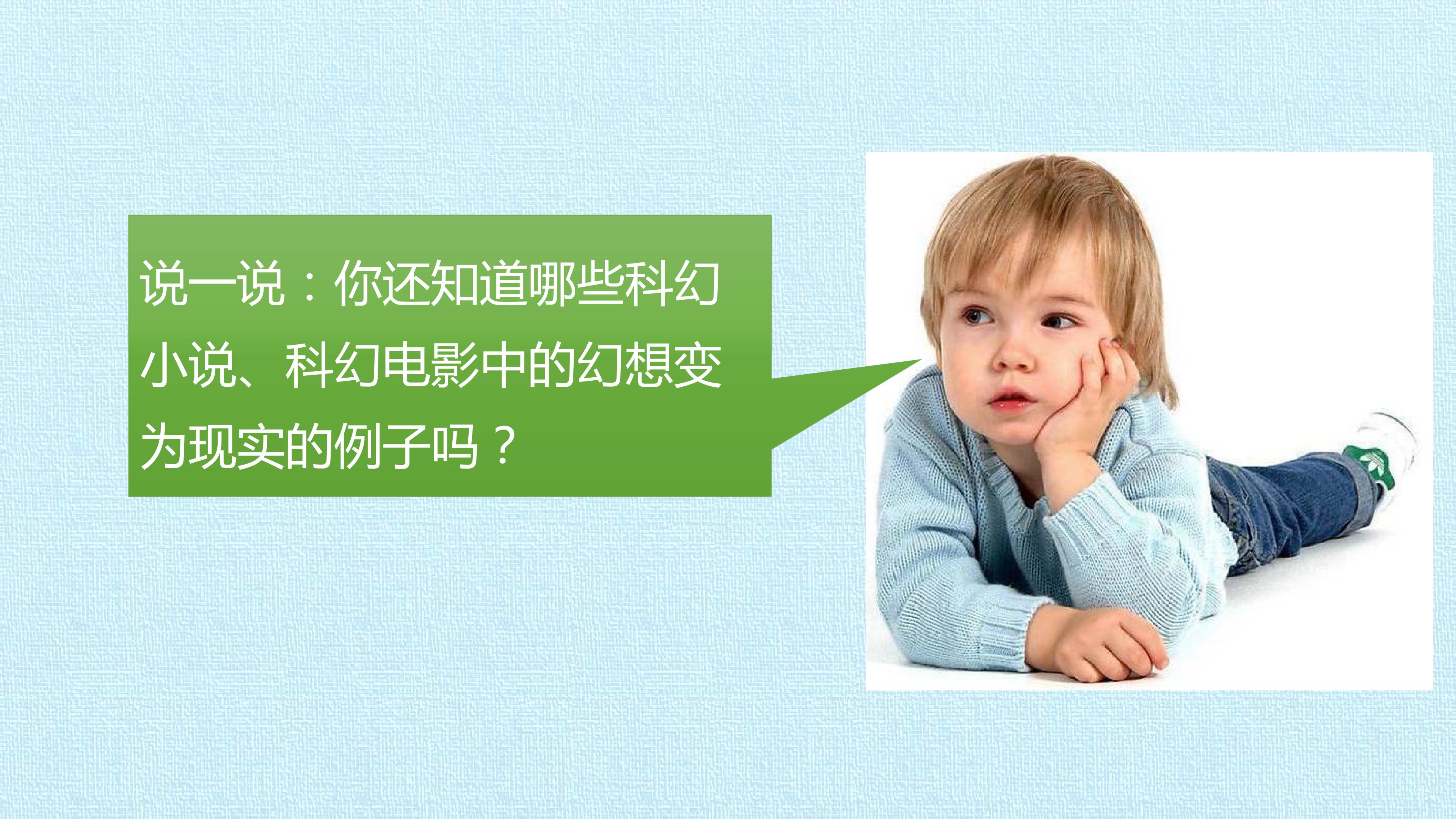 说一说：你还知道哪些科幻小说、科幻电影中的幻想变为现实的例子吗？